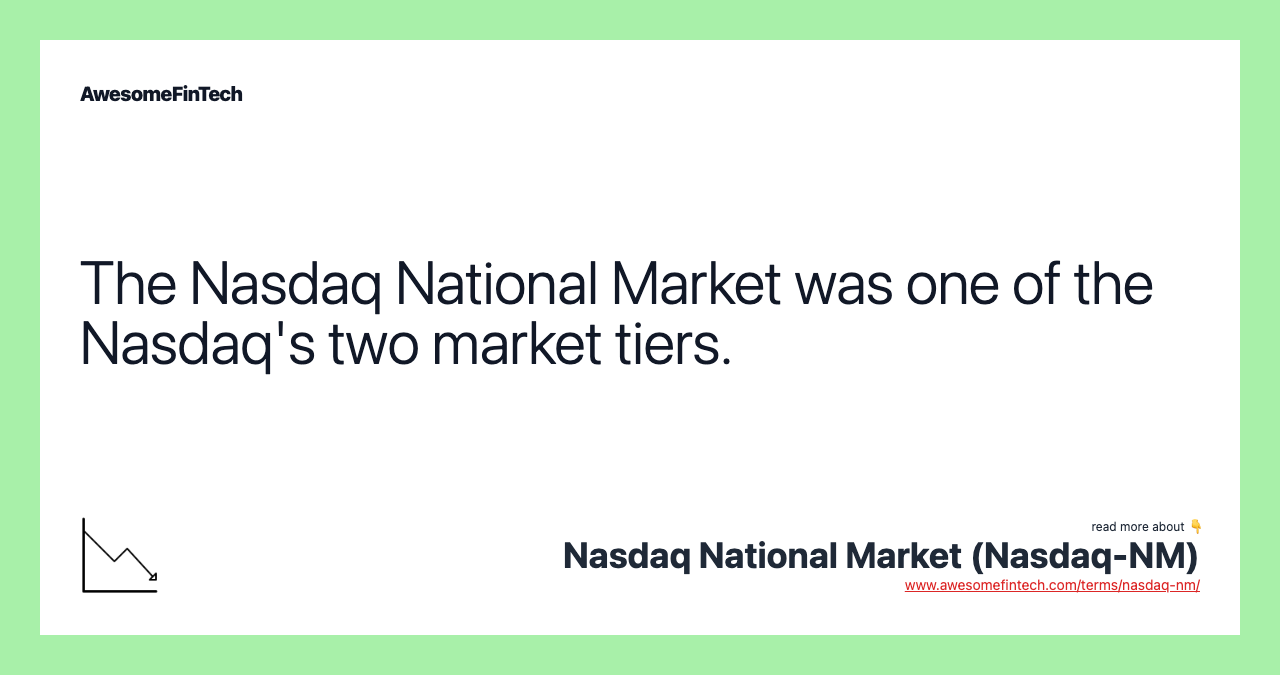 AwesomeFinTech

The Nasdaq National Market was one of the Nasdaq's two market tiers.

read more about 👇
Nasdaq National Market (Nasdaq-NM)
www.awesomefintech.com/terms/nasdaq-nm/